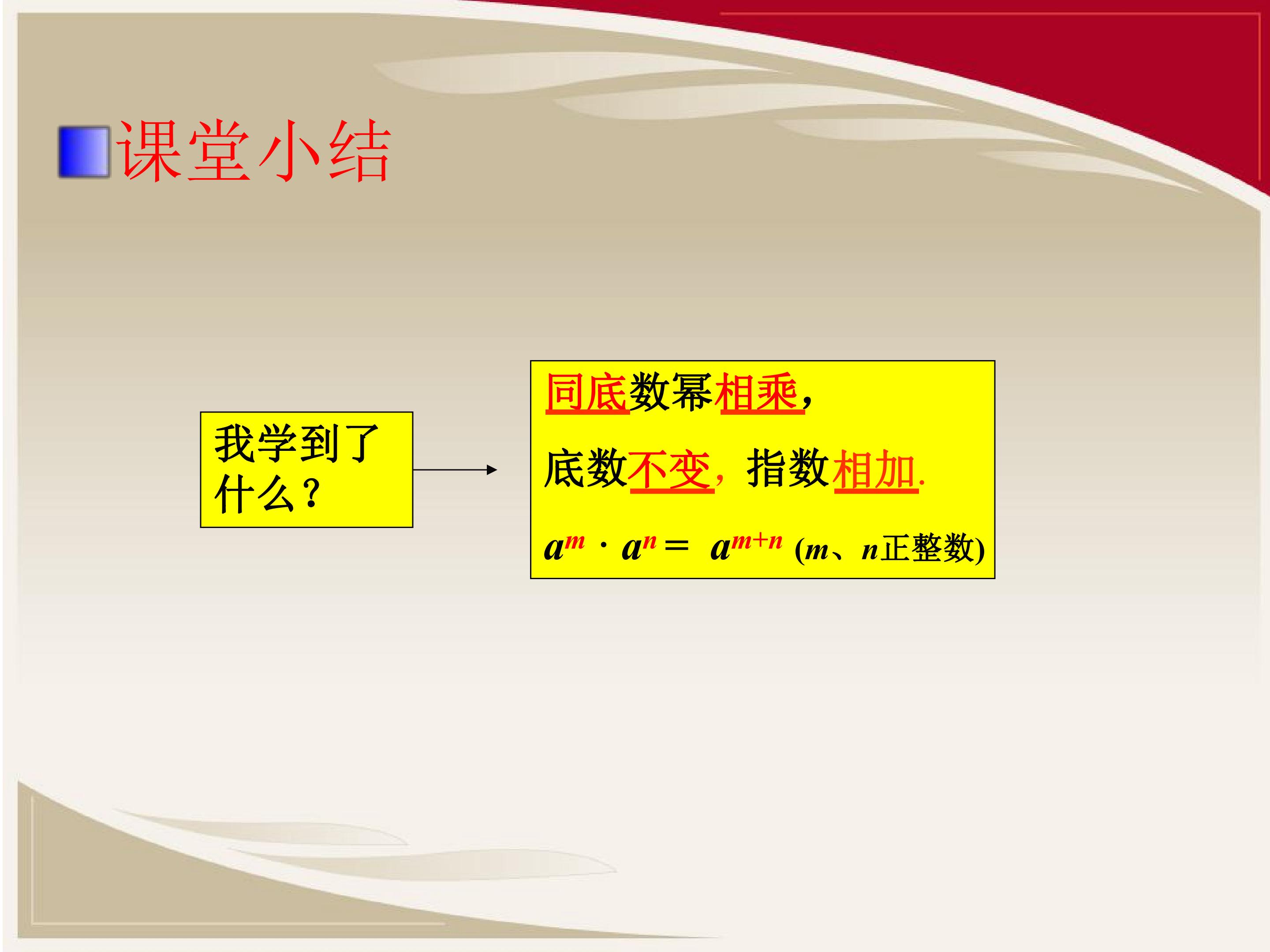 课堂小结

我学到了什么？

同底数幂相乘，

底数不变，指数相加.

$a^m \cdot a^n = a^{m+n}$ ($m$、$n$正整数)